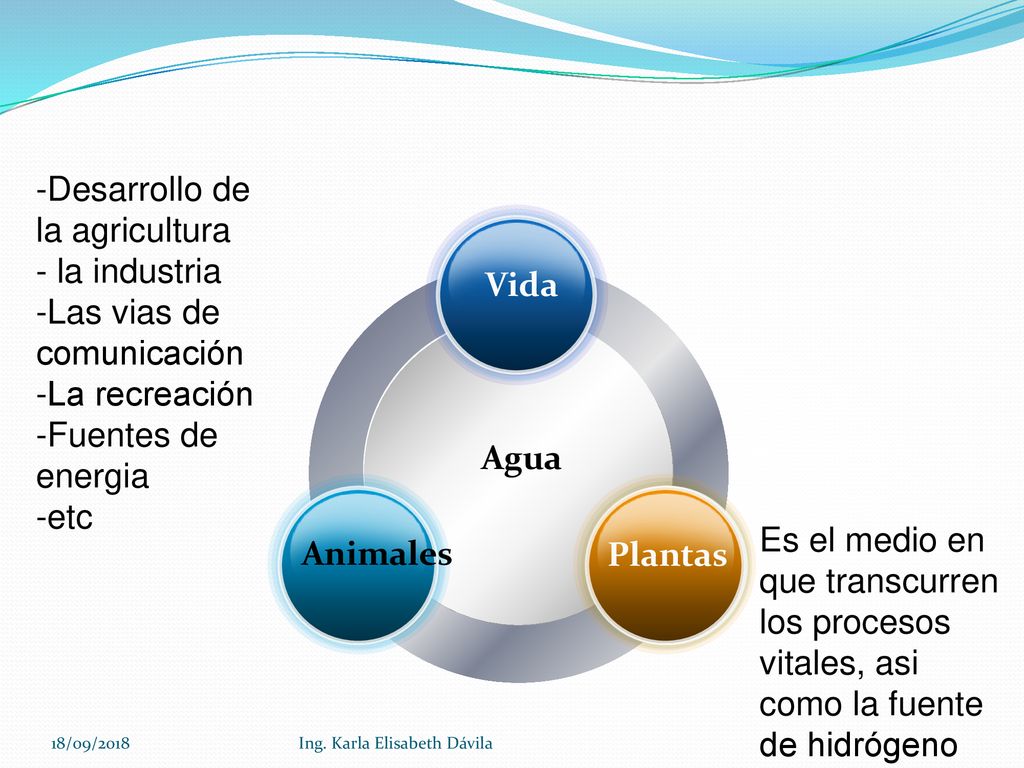 -Desarrollo de la agricultura
- la industria
-Las vias de comunicación
-La recreación
-Fuentes de energia
-etc

Vida

Agua

Animales

Plantas

Es el medio en que transcurren los procesos vitales, asi como la fuente de hidrógeno

18/09/2018

Ing. Karla Elisabeth Dávila